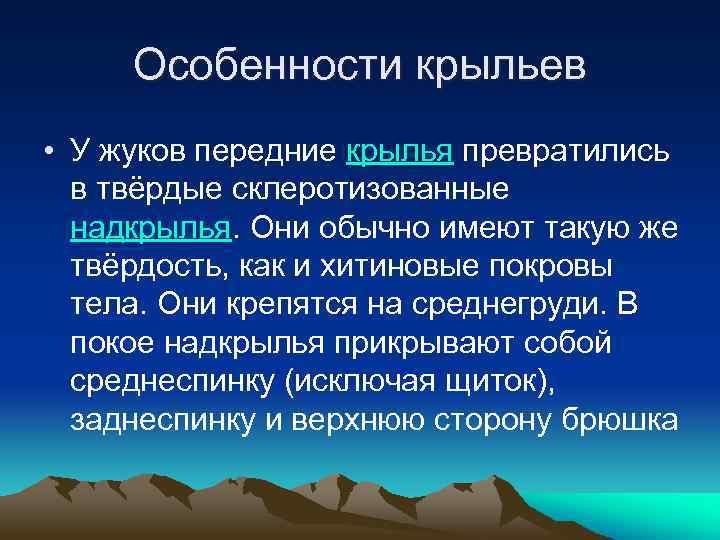 Особенности крыльев

• У жуков передние крылья превратились в твёрдые склеротизованные надкрылья. Они обычно имеют такую же твёрдость, как и хитиновые покровы тела. Они крепятся на среднегруди. В покое надкрылья прикрывают собой среднеспинку (исключая щиток), заднеспинку и верхнюю сторону брюшка